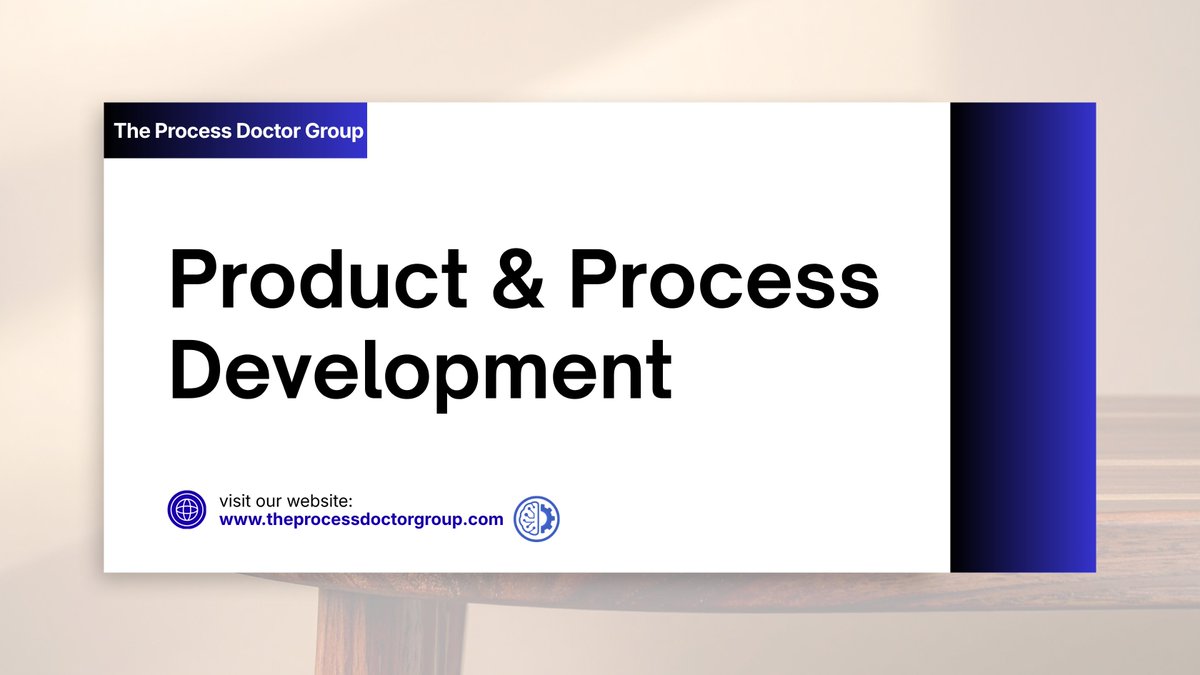 The Process Doctor Group

Product & Process Development

visit our website:
www.theprocessdoctorgroup.com